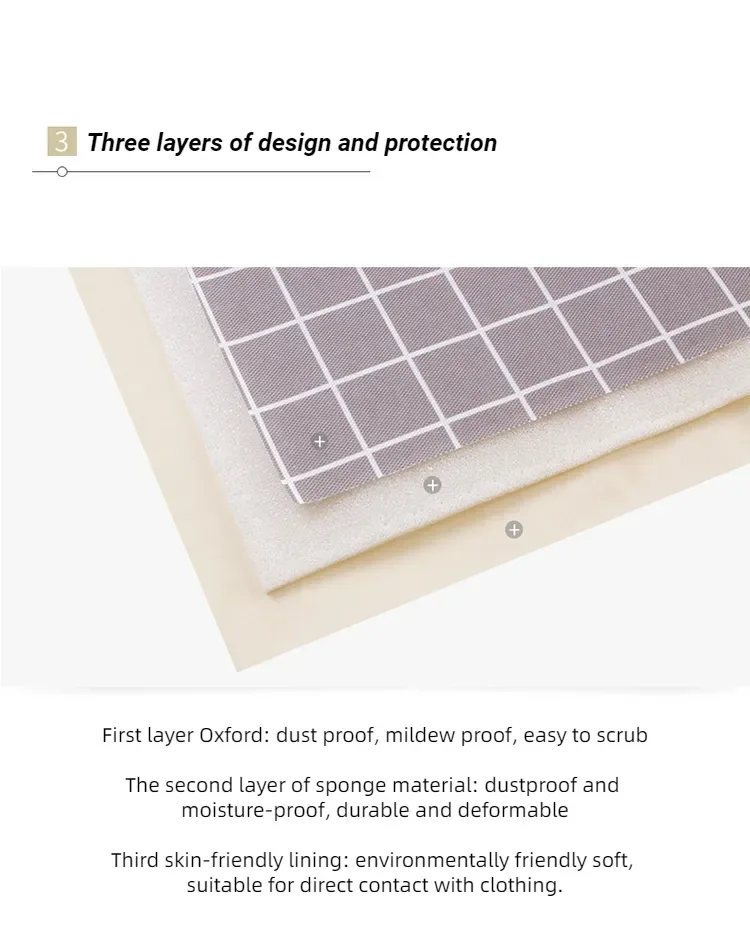 3 Three layers of design and protection

First layer Oxford: dust proof, mildew proof, easy to scrub

The second layer of sponge material: dustproof and moisture-proof, durable and deformable

Third skin-friendly lining: environmentally friendly soft, suitable for direct contact with clothing.